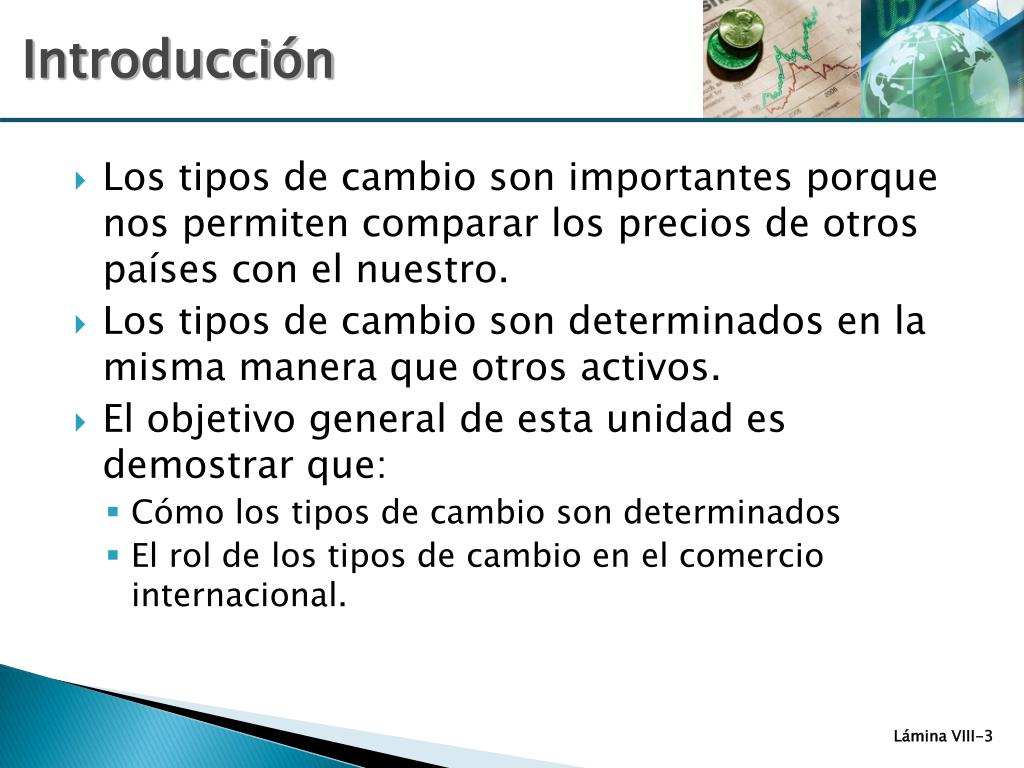 Introducción

Los tipos de cambio son importantes porque nos permiten comparar los precios de otros países con el nuestro.

Los tipos de cambio son determinados en la misma manera que otros activos.

El objetivo general de esta unidad es demostrar que:

Cómo los tipos de cambio son determinados

El rol de los tipos de cambio en el comercio internacional.

Lámina VIII-3